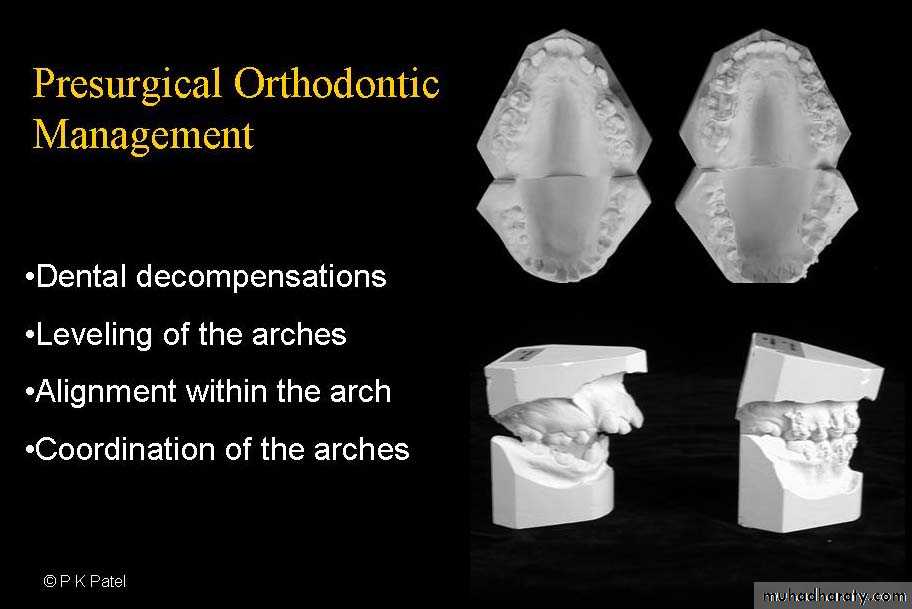 Presurgical Orthodontic Management

•Dental decompensations

•Leveling of the arches

•Alignment within the arch

•Coordination of the arches

© P K Patel

muhadharaty.com